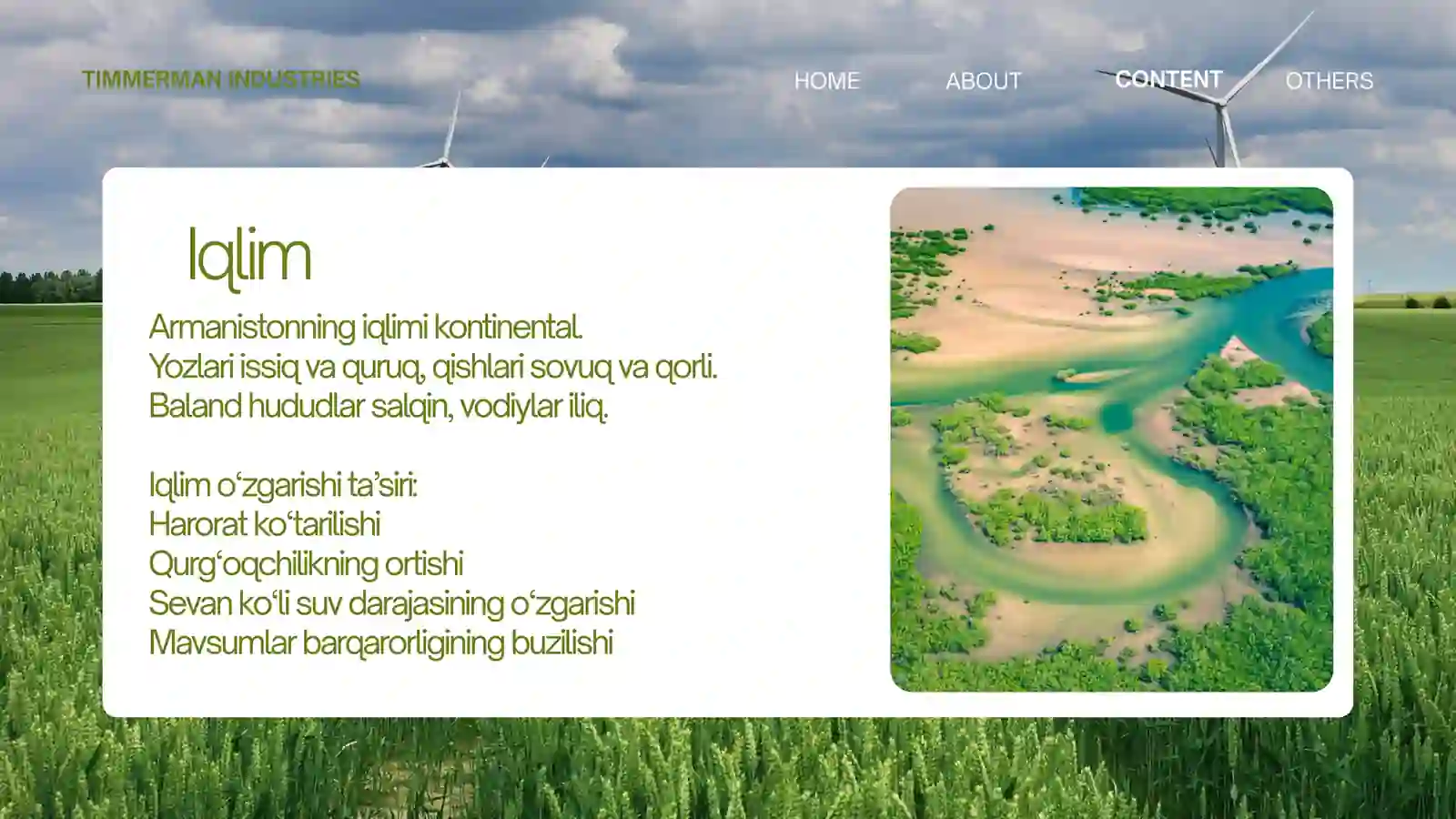 TIMMERMAN INDUSTRIES

HOME ABOUT CONTENT OTHERS

Iqlim

Armanistonning iqlimi kontinental.
Yozlari issiq va quruq, qishlari sovuq va qorli.
Baland hududlar salqin, vodiylar iliq.

Iqlim o‘zgarishi ta’siri:
Harorat ko‘tarilishi
Qurg‘oqchilikning ortishi
Sevan ko‘li suv darajasining o‘zgarishi
Mavsumlar barqarorligining buzilishi